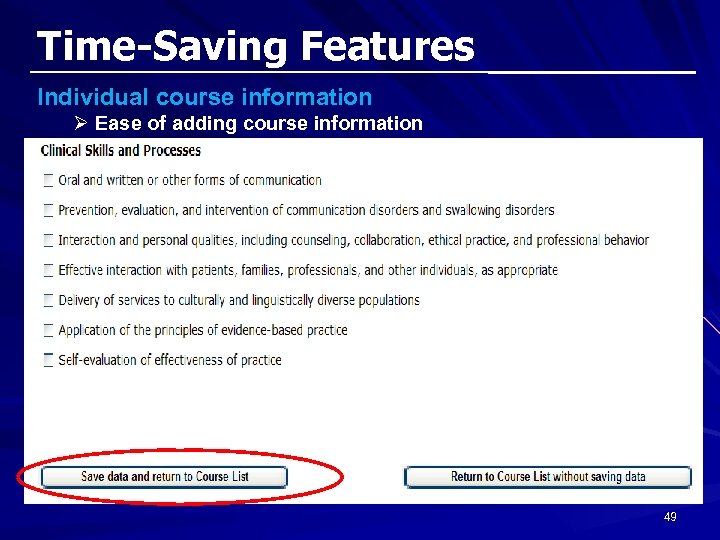 Time-Saving Features

Individual course information

➢ Ease of adding course information

Clinical Skills and Processes

Oral and written or other forms of communication

Prevention, evaluation, and intervention of communication disorders and swallowing disorders

Interaction and personal qualities, including counseling, collaboration, ethical practice, and professional behavior

Effective interaction with patients, families, professionals, and other individuals, as appropriate

Delivery of services to culturally and linguistically diverse populations

Application of the principles of evidence-based practice

Self-evaluation of effectiveness of practice

Save data and return to Course List

Return to Course List without saving data

49